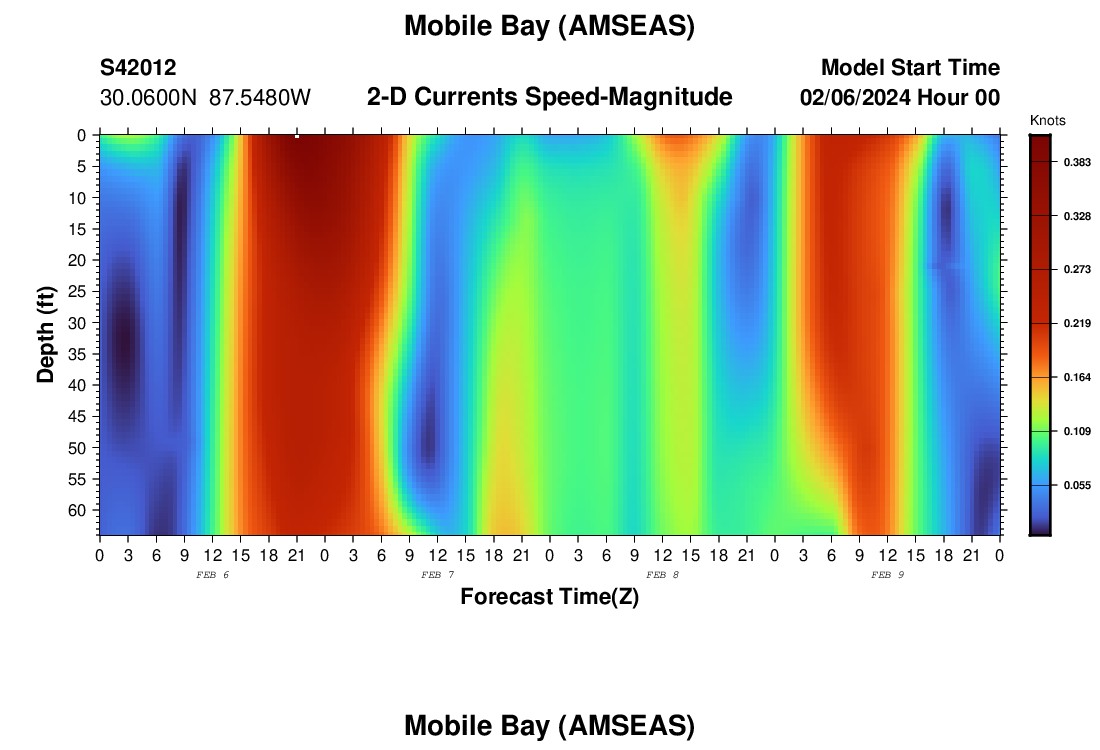 Mobile Bay (AMSEAS)

S42012
30.0600N 87.5480W

2-D Currents Speed-Magnitude

Model Start Time
02/06/2024 Hour 00

Knots
0.383
0.328
0.273
0.219
0.164
0.109
0.055

Depth (ft)
0
5
10
15
20
25
30
35
40
45
50
55
60

0 3 6 9 12 15 18 21 0 3 6 9 12 15 18 21 0 3 6 9 12 15 18 21 0 3 6 9 12 15 18 21 0

FEB 6
FEB 7
FEB 8
FEB 9

Forecast Time(Z)

Mobile Bay (AMSEAS)